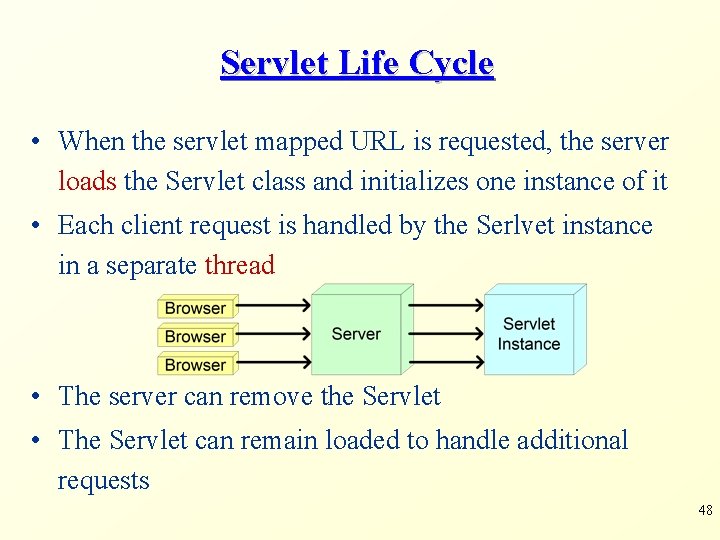 Servlet Life Cycle

• When the servlet mapped URL is requested, the server loads the Servlet class and initializes one instance of it

• Each client request is handled by the Serlvet instance in a separate thread

Browser
Browser
Browser
Server
Servlet Instance

• The server can remove the Servlet

• The Servlet can remain loaded to handle additional requests

48